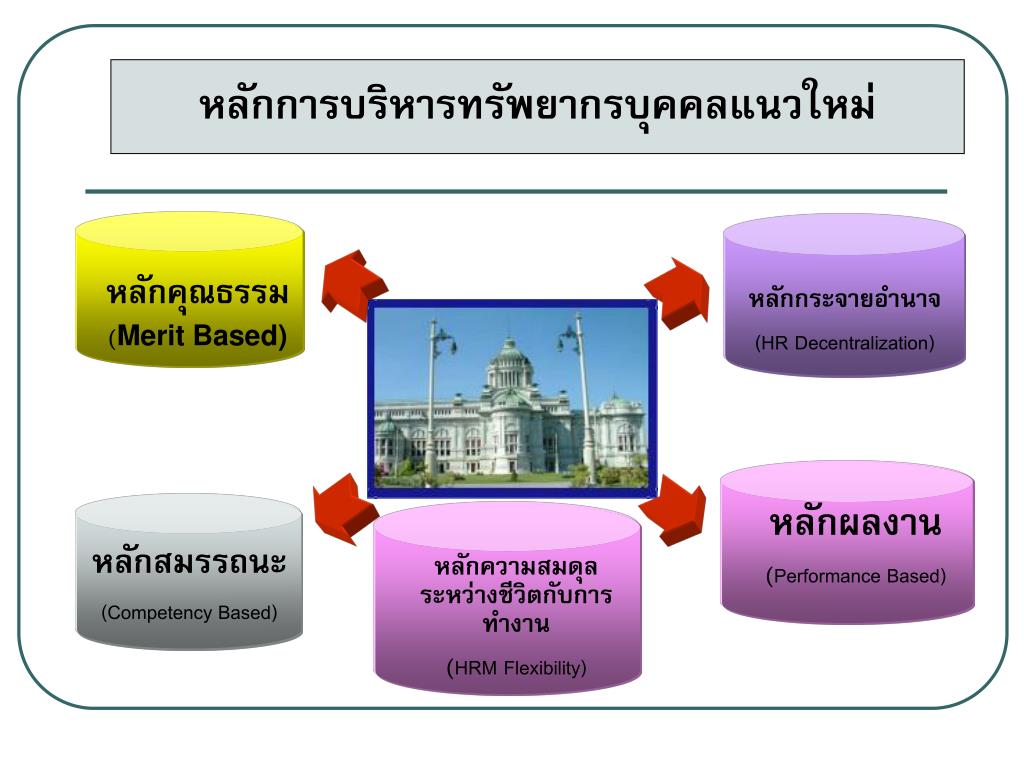 หลักการบริหารทรัพยากรบุคคลแนวใหม่

หลักคุณธรรม
(Merit Based)

หลักกระจายอำนาจ
(HR Decentralization)

หลักสมรรถนะ
(Competency Based)

หลักความสมดุลระหว่างชีวิตกับการทำงาน
(HRM Flexibility)

หลักผลงาน
(Performance Based)